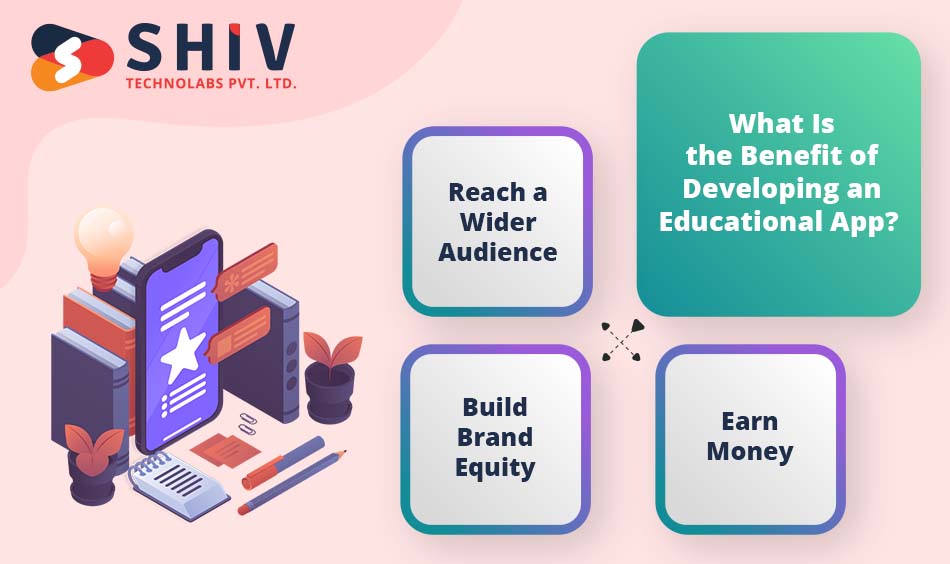 SHIV
TECHNOLABS PVT. LTD.

What Is the Benefit of Developing an Educational App?

Reach a Wider Audience

Build Brand Equity

Earn Money